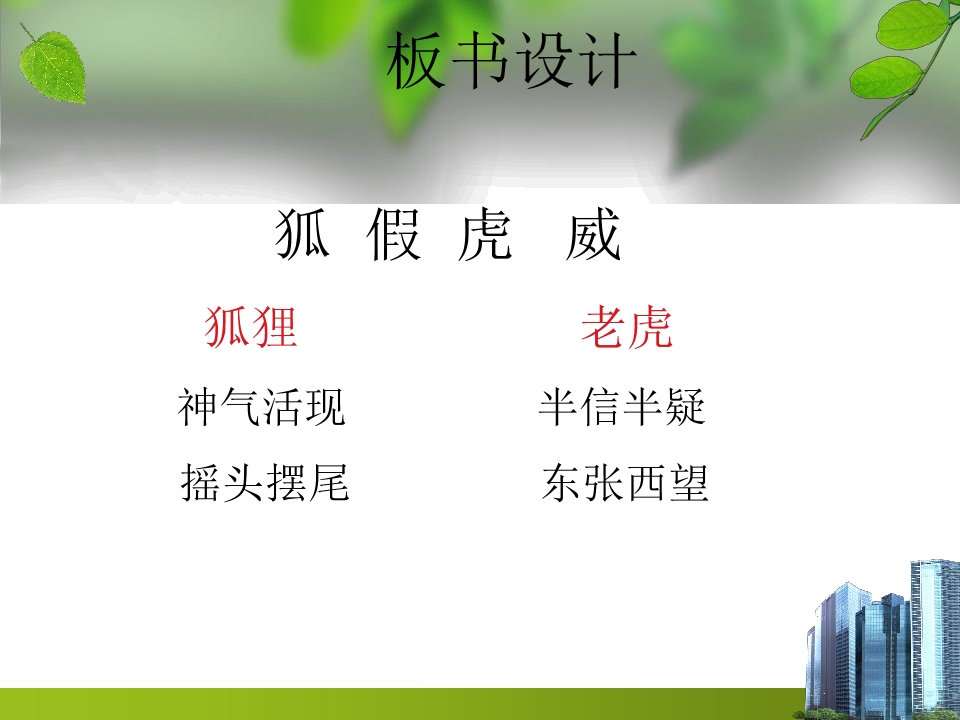 板书设计

狐 假 虎 威

狐狸

神气活现

摇头摆尾

老虎

半信半疑

东张西望